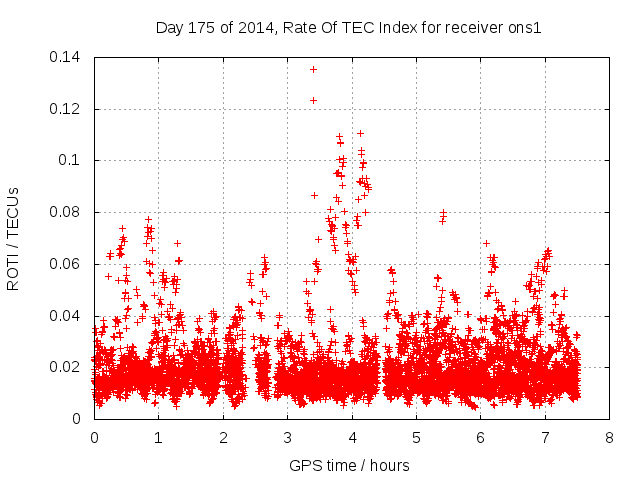 Day 175 of 2014, Rate Of TEC Index for receiver ons1

ROTI / TECUs

0.14
0.12
0.1
0.08
0.06
0.04
0.02
0

0 1 2 3 4 5 6 7 8

GPS time / hours